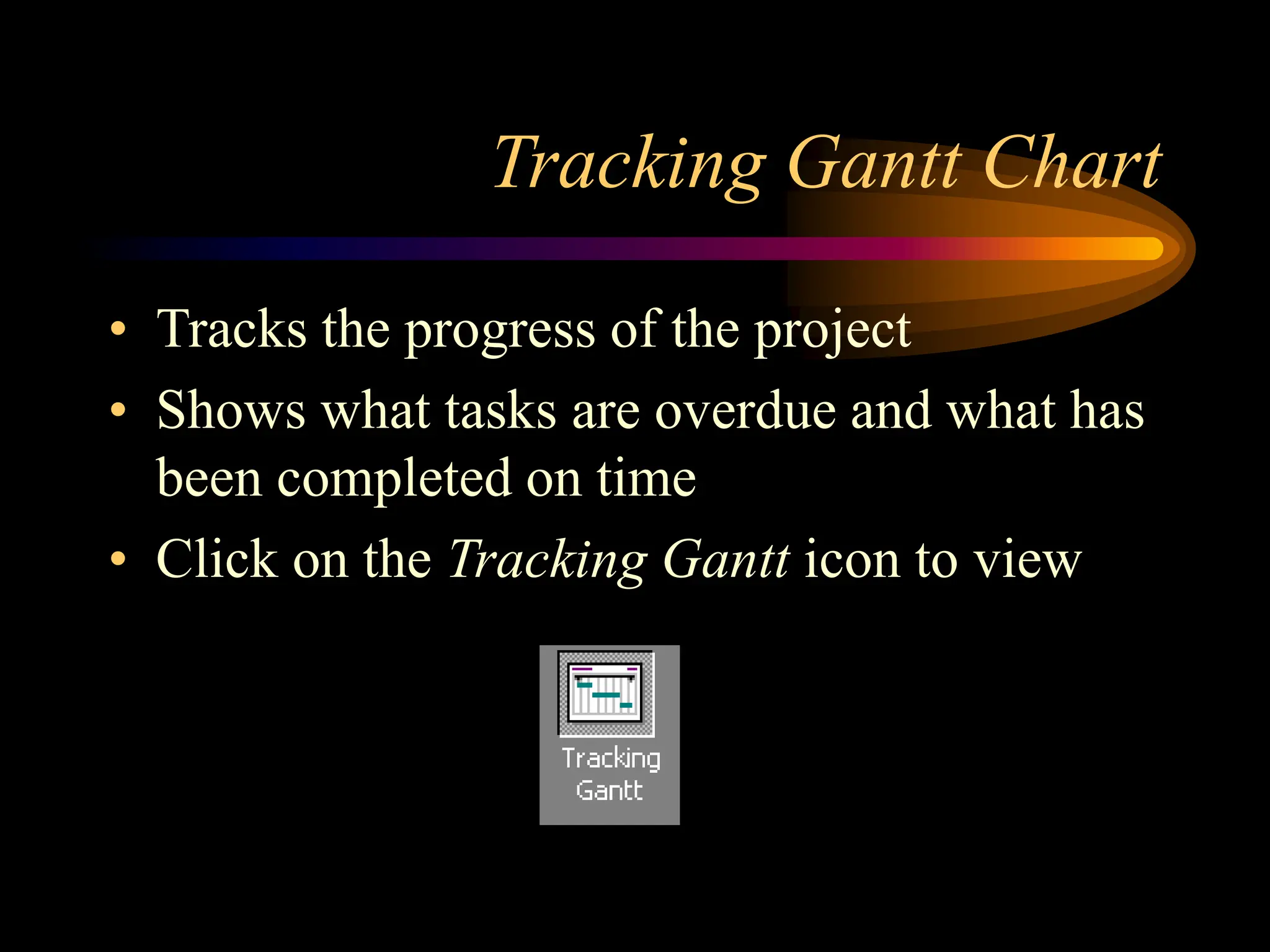 Tracking Gantt Chart

• Tracks the progress of the project
• Shows what tasks are overdue and what has been completed on time
• Click on the Tracking Gantt icon to view

Tracking Gantt